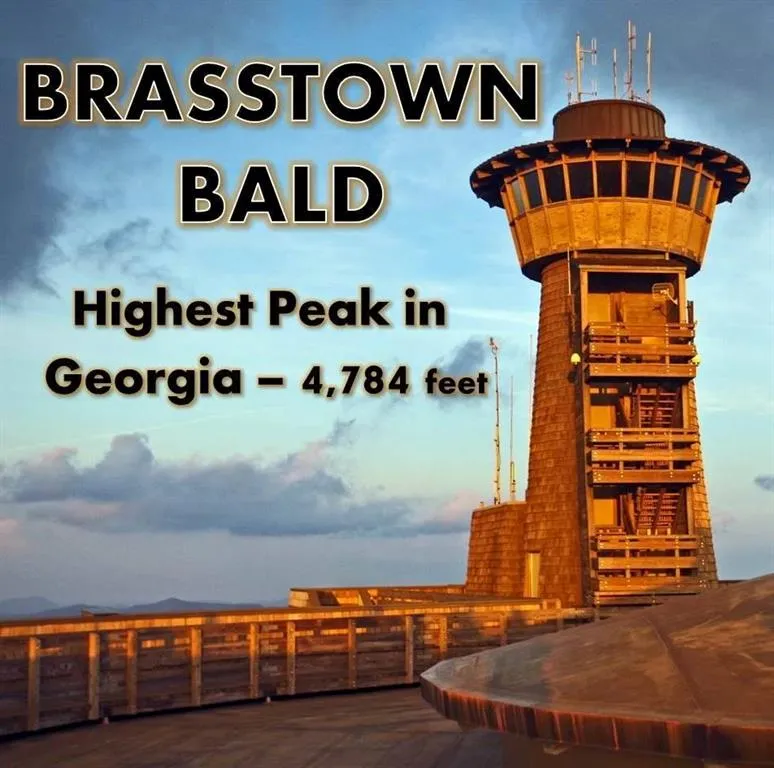 BRASSTOWN BALD

Highest Peak in Georgia – 4,784 feet